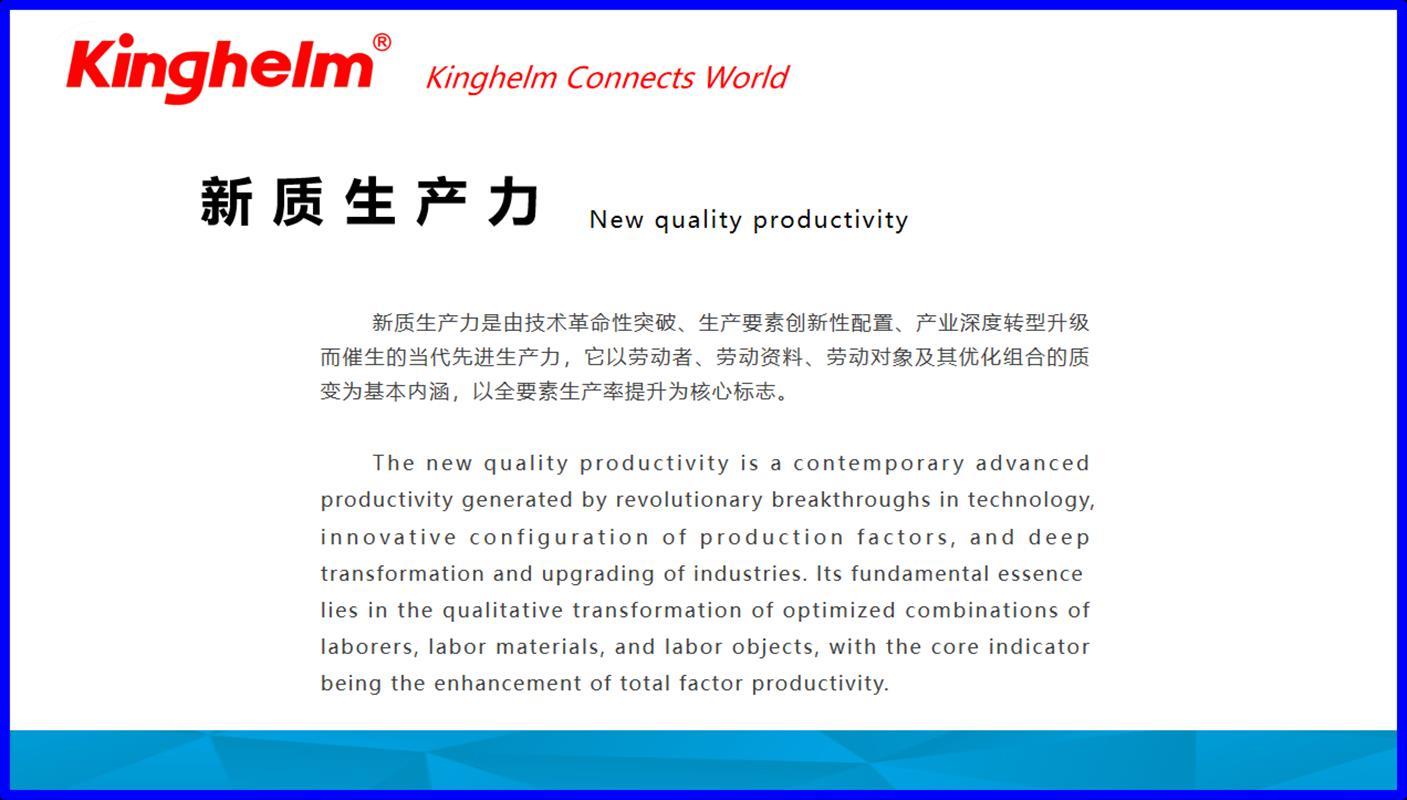 Kinghelm® Kinghelm Connects World

新质生产力 New quality productivity

新质生产力是由技术革命性突破、生产要素创新性配置、产业深度转型升级而催生的当代先进生产力，它以劳动者、劳动资料、劳动对象及其优化组合的质变为基本内涵，以全要素生产率提升为核心标志。

The new quality productivity is a contemporary advanced productivity generated by revolutionary breakthroughs in technology, innovative configuration of production factors, and deep transformation and upgrading of industries. Its fundamental essence lies in the qualitative transformation of optimized combinations of laborers, labor materials, and labor objects, with the core indicator being the enhancement of total factor productivity.